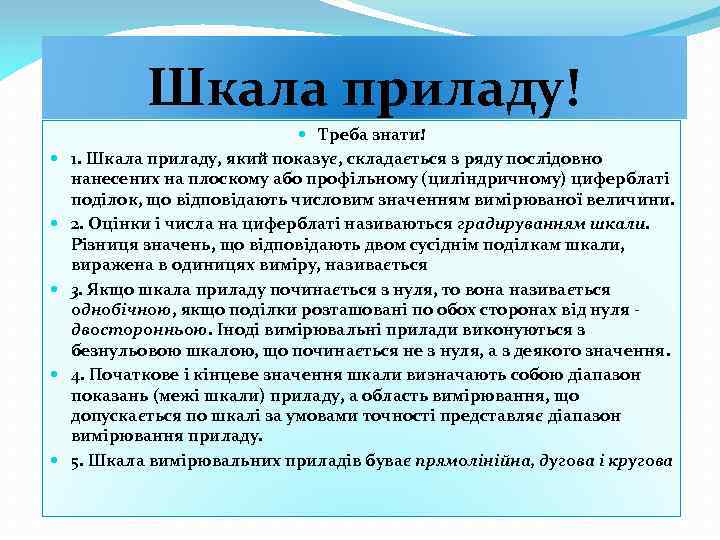 Шкала приладу!

Треба знати!

1. Шкала приладу, який показує, складається з ряду послідовно нанесених на плоскому або профільному (циліндричному) циферблаті поділок, що відповідають числовим значенням вимірюваної величини.

2. Оцінки і числа на циферблаті називаються градируванням шкали. Різниця значень, що відповідають двом сусіднім поділкам шкали, виражена в одиницях виміру, називається

3. Якщо шкала приладу починається з нуля, то вона називається однобічною, якщо поділки розташовані по обох сторонах від нуля - двосторонньою. Іноді вимірювальні прилади виконуються з безнульовою шкалою, що починається не з нуля, а з деякого значення.

4. Початкове і кінцеве значення шкали визначають собою діапазон показань (межі шкали) приладу, а область вимірювання, що допускається по шкалі за умовами точності представляє діапазон вимірювання приладу.

5. Шкала вимірювальних приладів буває прямолінійна, дугова і кругова